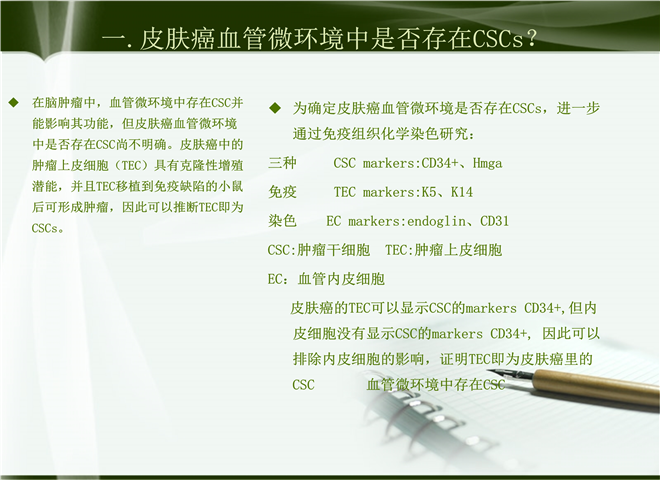 一. 皮肤癌血管微环境中是否存在CSCs？

◆ 在脑肿瘤中，血管微环境中存在CSC并能影响其功能，但皮肤癌血管微环境中是否存在CSC尚不明确。皮肤癌中的肿瘤上皮细胞（TEC）具有克隆性增殖潜能，并且TEC移植到免疫缺陷的小鼠后可形成肿瘤，因此可以推断TEC即为CSCs。

◆ 为确定皮肤癌血管微环境是否存在CSCs，进一步通过免疫组织化学染色研究：

三种　CSC markers:CD34+、Hmga

免疫　TEC markers:K5、K14

染色　EC markers:endoglin、CD31

CSC:肿瘤干细胞　TEC:肿瘤上皮细胞

EC：血管内皮细胞

皮肤癌的TEC可以显示CSC的markers CD34+,但内皮细胞没有显示CSC的markers CD34+, 因此可以排除内皮细胞的影响，证明TEC即为皮肤癌里的CSC　血管微环境中存在CSC